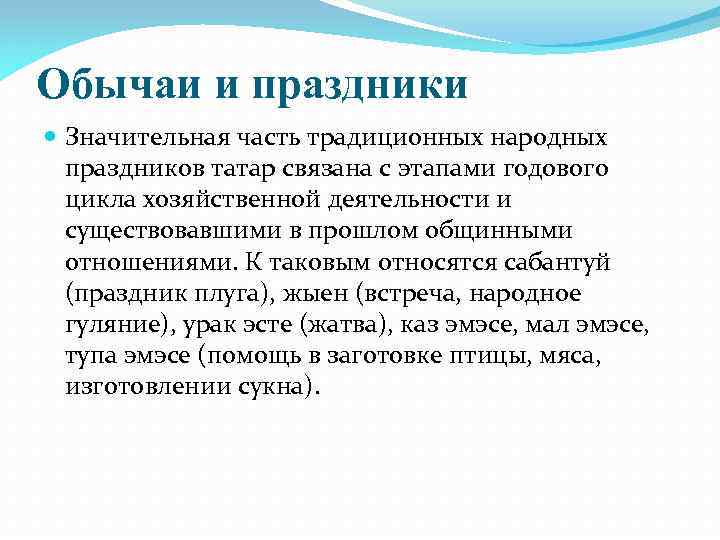 Обычаи и праздники

Значительная часть традиционных народных праздников татар связана с этапами годового цикла хозяйственной деятельности и существовавшими в прошлом общинными отношениями. К таковым относятся сабантуй (праздник плуга), жыен (встреча, народное гуляние), урак эсте (жатва), каз эмэсе, мал эмэсе, тупа эмэсе (помощь в заготовке птицы, мяса, изготовлении сукна).